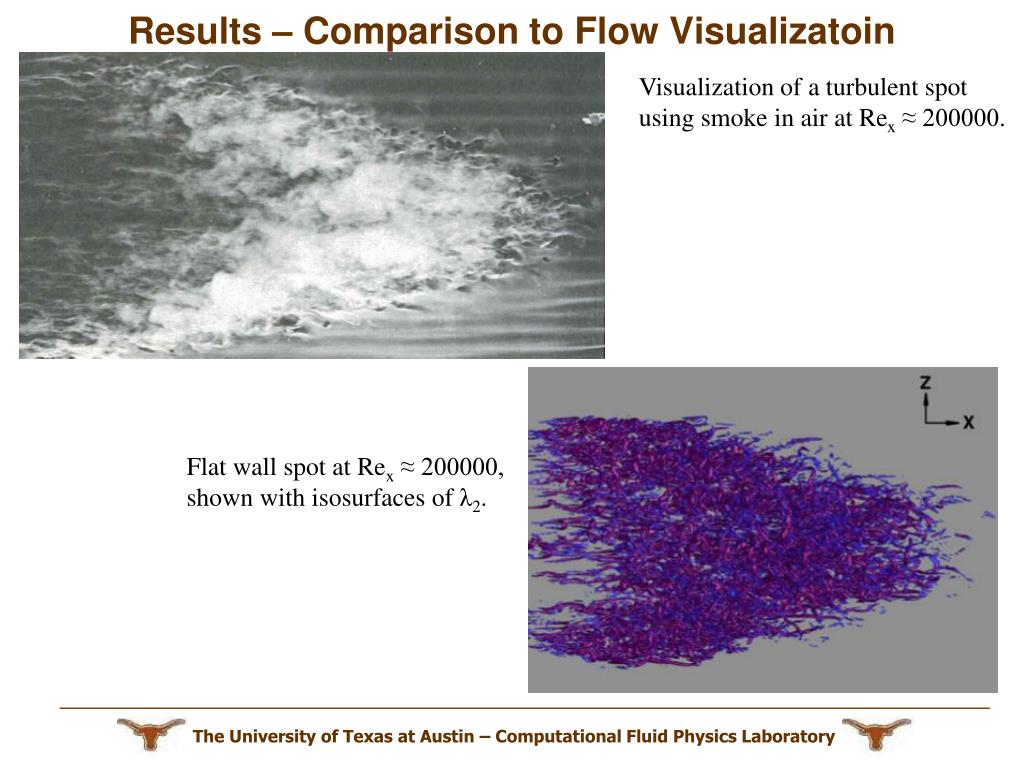 Results – Comparison to Flow Visualizatoin

Visualization of a turbulent spot using smoke in air at $Re_x \approx 200000$.

z
x

Flat wall spot at $Re_x \approx 200000$, shown with isosurfaces of $\lambda_2$.

The University of Texas at Austin – Computational Fluid Physics Laboratory